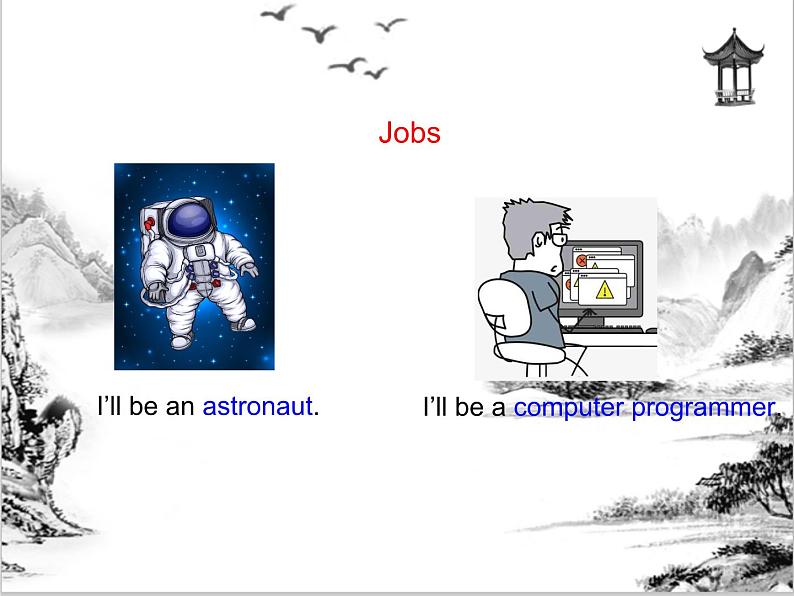 Jobs

I'll be an astronaut.

I'll be a computer programmer.